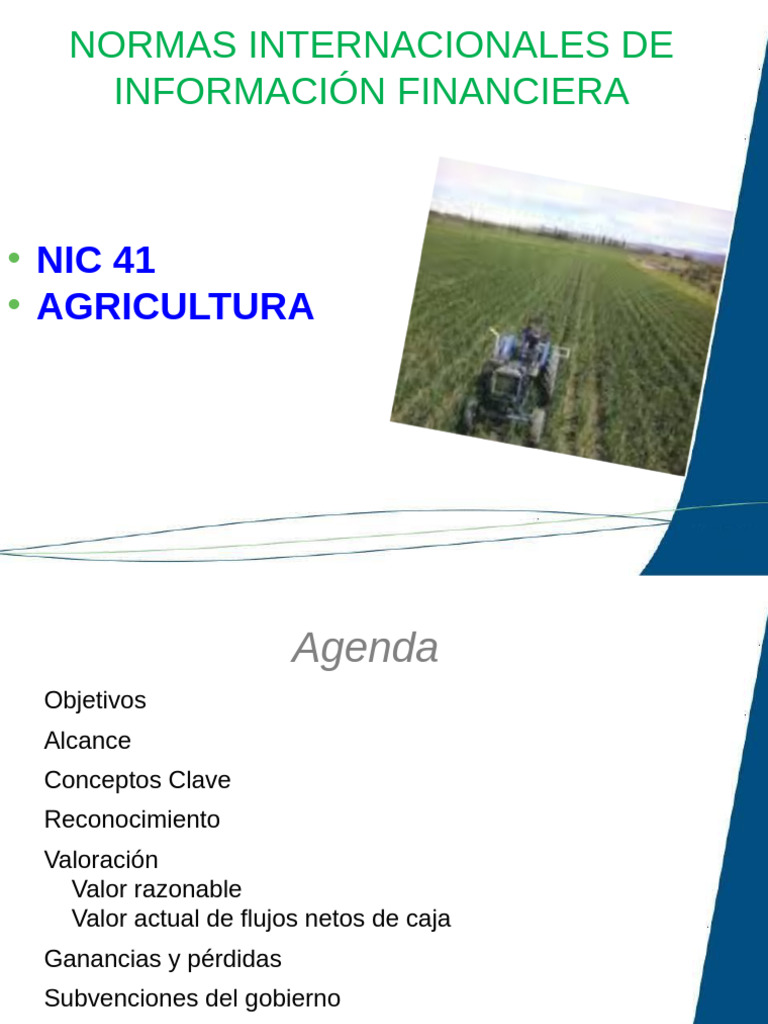 NORMAS INTERNACIONALES DE INFORMACIÓN FINANCIERA

• NIC 41
• AGRICULTURA

Agenda

Objetivos

Alcance

Conceptos Clave

Reconocimiento

Valoración
Valor razonable
Valor actual de flujos netos de caja

Ganancias y pérdidas

Subvenciones del gobierno